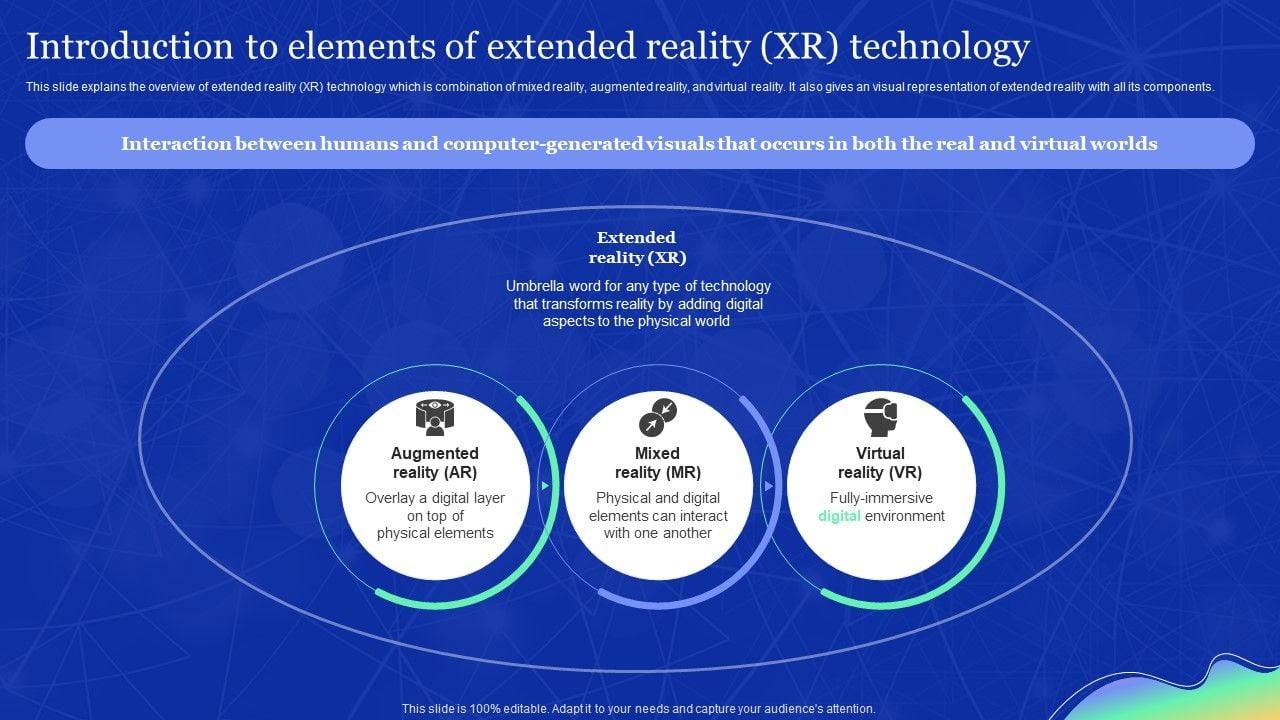 Introduction to elements of extended reality (XR) technology

This slide explains the overview of extended reality (XR) technology which is combination of mixed reality, augmented reality, and virtual reality. It also gives an visual representation of extended reality with all its components.

Interaction between humans and computer-generated visuals that occurs in both the real and virtual worlds

Extended reality (XR)

Umbrella word for any type of technology that transforms reality by adding digital aspects to the physical world

Augmented reality (AR)

Overlay a digital layer on top of physical elements

Mixed reality (MR)

Physical and digital elements can interact with one another

Virtual reality (VR)

Fully-immersive digital environment

This slide is 100% editable. Adapt it to your needs and capture your audience's attention.